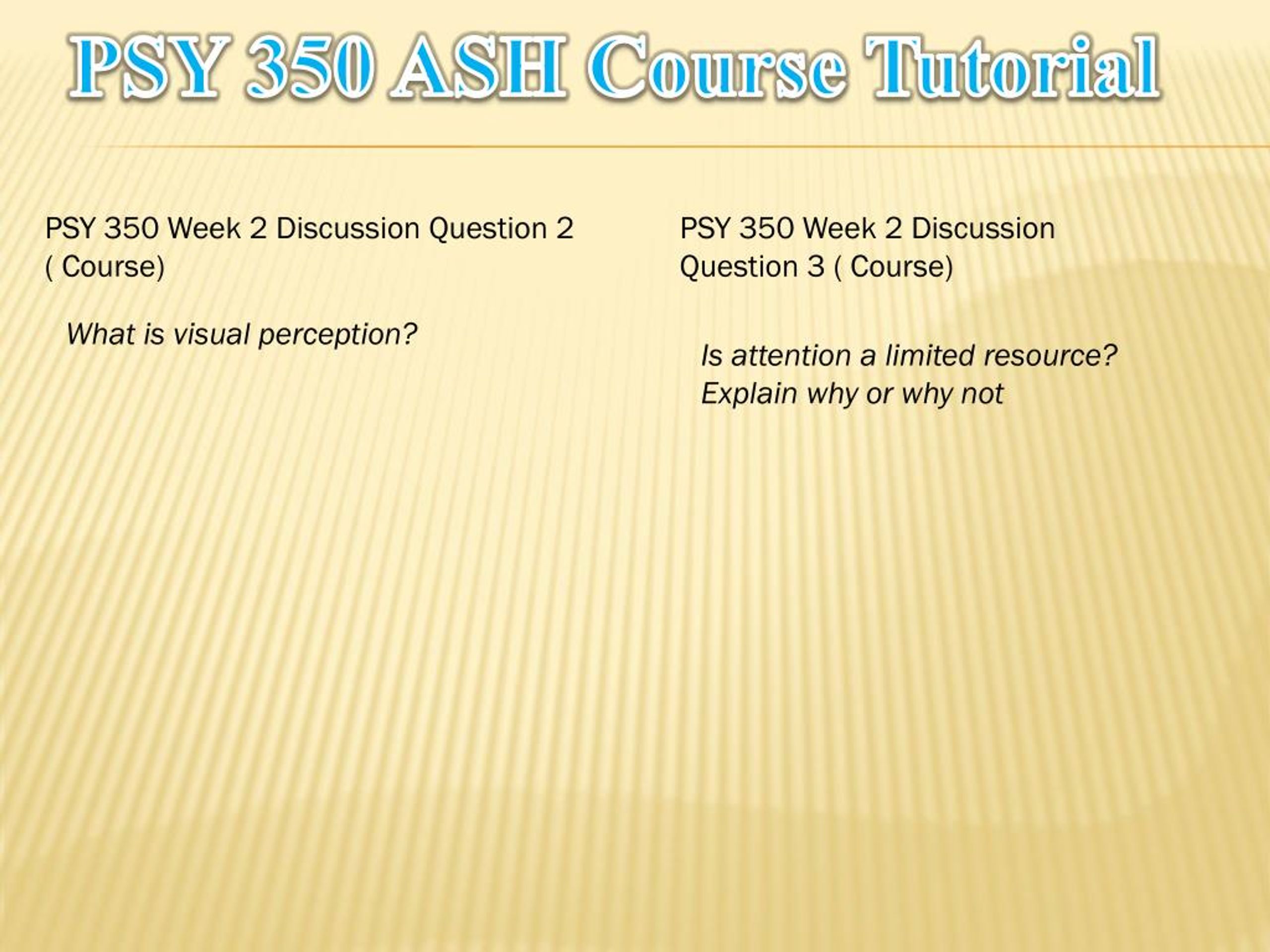 PSY 350 ASH Course Tutorial

PSY 350 Week 2 Discussion Question 2 ( Course)

What is visual perception?

PSY 350 Week 2 Discussion Question 3 ( Course)

Is attention a limited resource? Explain why or why not